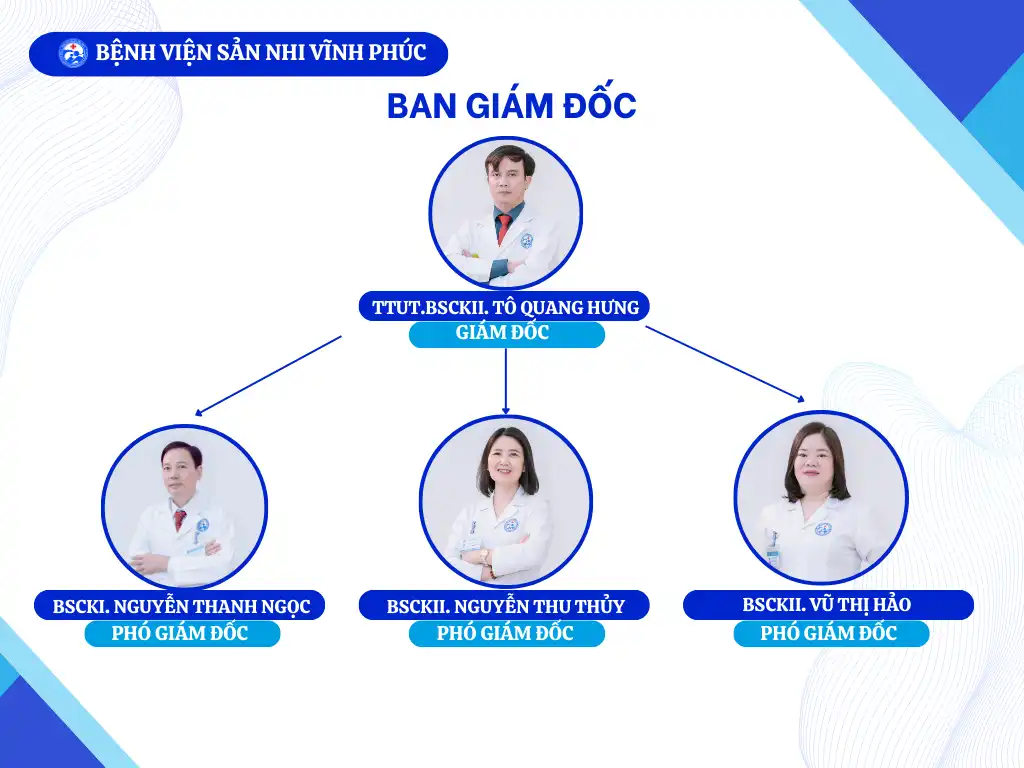 BỆNH VIỆN SẢN NHI VĨNH PHÚC

BAN GIÁM ĐỐC

TTUT.BSCKII. TÔ QUANG HƯNG
GIÁM ĐỐC

BSCKI. NGUYỄN THANH NGỌC
PHÓ GIÁM ĐỐC

BSCKII. NGUYỄN THU THỦY
PHÓ GIÁM ĐỐC

BSCKII. VŨ THỊ HẢO
PHÓ GIÁM ĐỐC